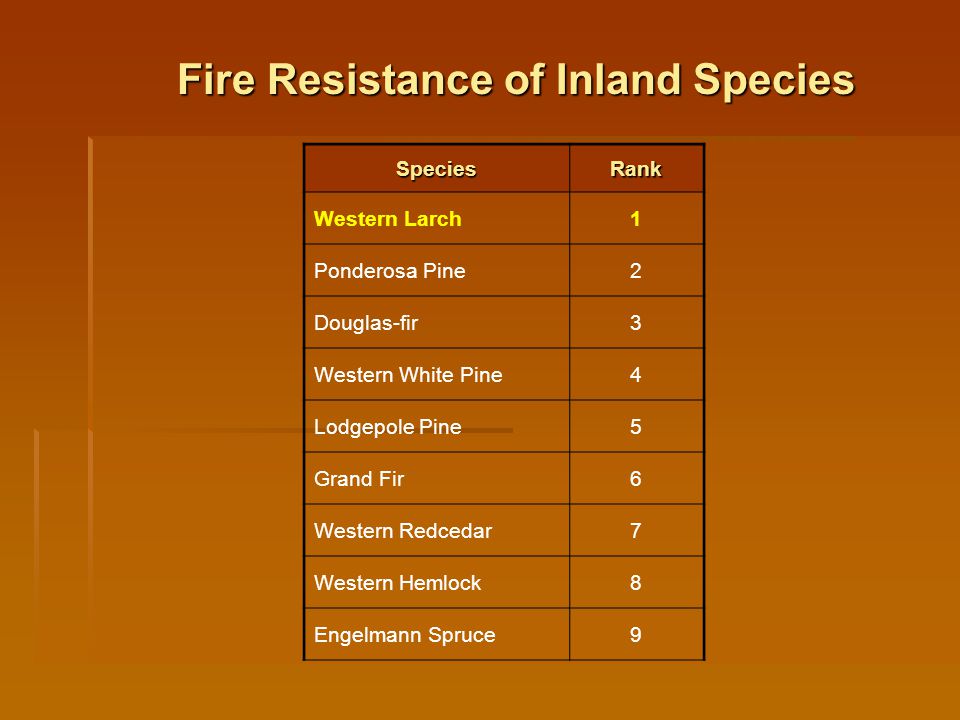 Fire Resistance of Inland Species

| Species | Rank |
|---|---|
| Western Larch | 1 |
| Ponderosa Pine | 2 |
| Douglas-fir | 3 |
| Western White Pine | 4 |
| Lodgepole Pine | 5 |
| Grand Fir | 6 |
| Western Redcedar | 7 |
| Western Hemlock | 8 |
| Engelmann Spruce | 9 |